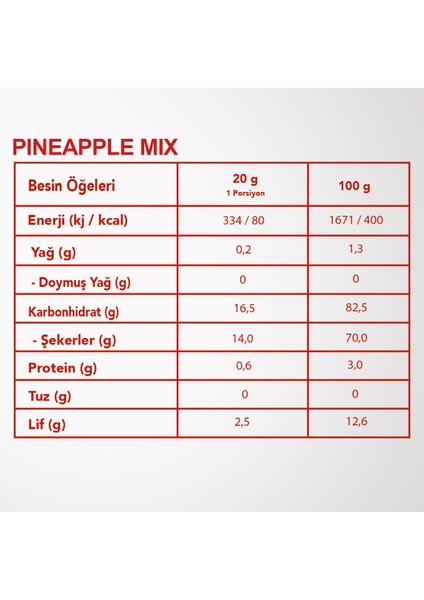 PINEAPPLE MIX

| Besin Öğeleri | 20 g 1 Porsiyon | 100 g |
|---|---|---|
| Enerji (kj / kcal) | 334 / 80 | 1671 / 400 |
| Yağ (g) | 0,2 | 1,3 |
| - Doymuş Yağ (g) | 0 | 0 |
| Karbonhidrat (g) | 16,5 | 82,5 |
| - Şekerler (g) | 14,0 | 70,0 |
| Protein (g) | 0,6 | 3,0 |
| Tuz (g) | 0 | 0 |
| Lif (g) | 2,5 | 12,6 |